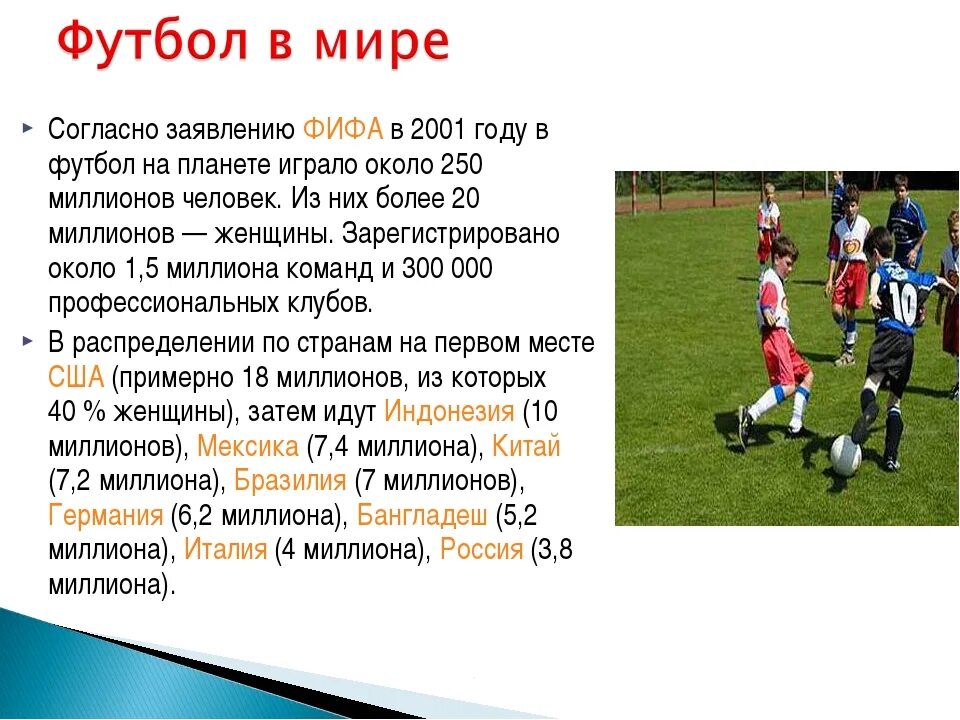 Футбол в мире

Согласно заявлению ФИФА в 2001 году в футбол на планете играло около 250 миллионов человек. Из них более 20 миллионов — женщины. Зарегистрировано около 1,5 миллиона команд и 300 000 профессиональных клубов.

В распределении по странам на первом месте США (примерно 18 миллионов, из которых 40 % женщины), затем идут Индонезия (10 миллионов), Мексика (7,4 миллиона), Китай (7,2 миллиона), Бразилия (7 миллионов), Германия (6,2 миллиона), Бангладеш (5,2 миллиона), Италия (4 миллиона), Россия (3,8 миллиона).

10